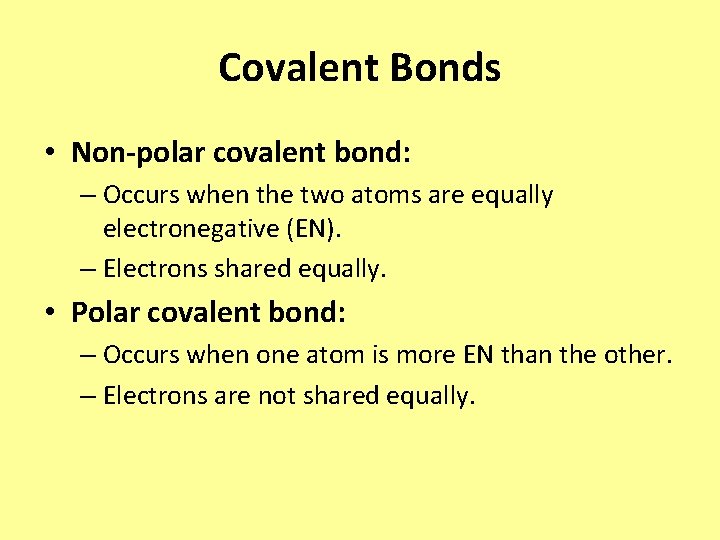 Covalent Bonds

• Non-polar covalent bond:
– Occurs when the two atoms are equally electronegative (EN).
– Electrons shared equally.

• Polar covalent bond:
– Occurs when one atom is more EN than the other.
– Electrons are not shared equally.